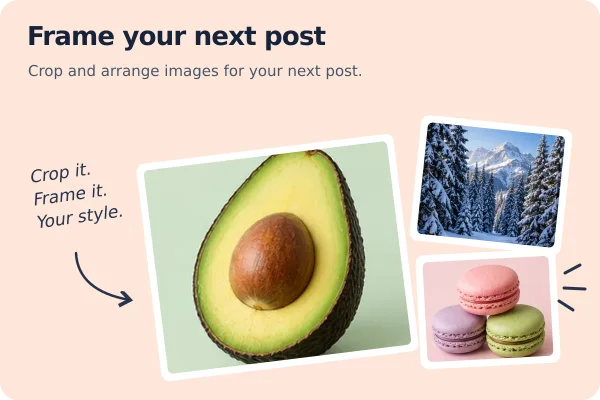 Frame your next post

Crop and arrange images for your next post.

Crop it.
Frame it.
Your style.